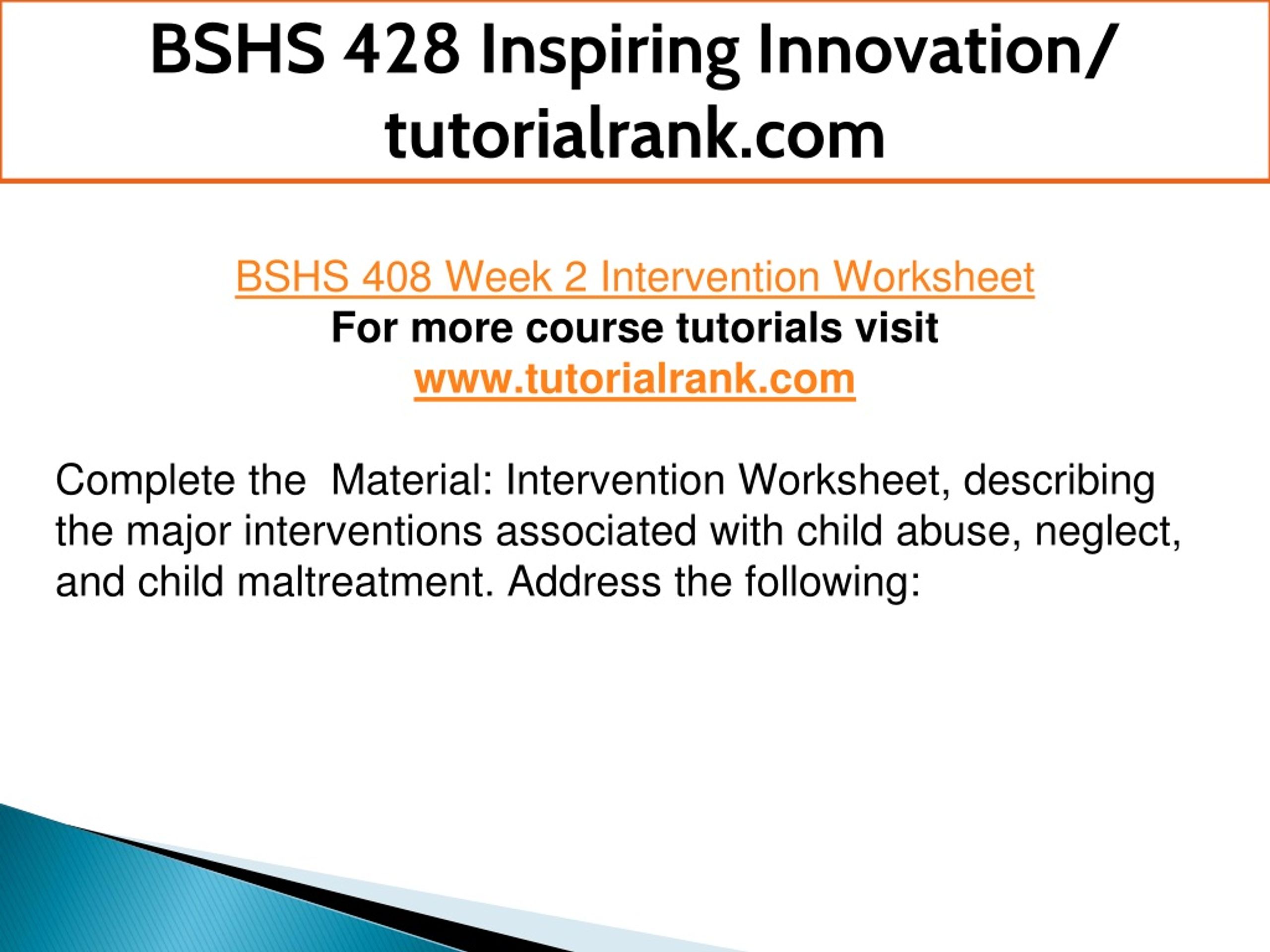 BSHS 428 Inspiring Innovation/ tutorialrank.com

BSHS 408 Week 2 Intervention Worksheet
For more course tutorials visit
www.tutorialrank.com

Complete the  Material: Intervention Worksheet, describing the major interventions associated with child abuse, neglect, and child maltreatment. Address the following: